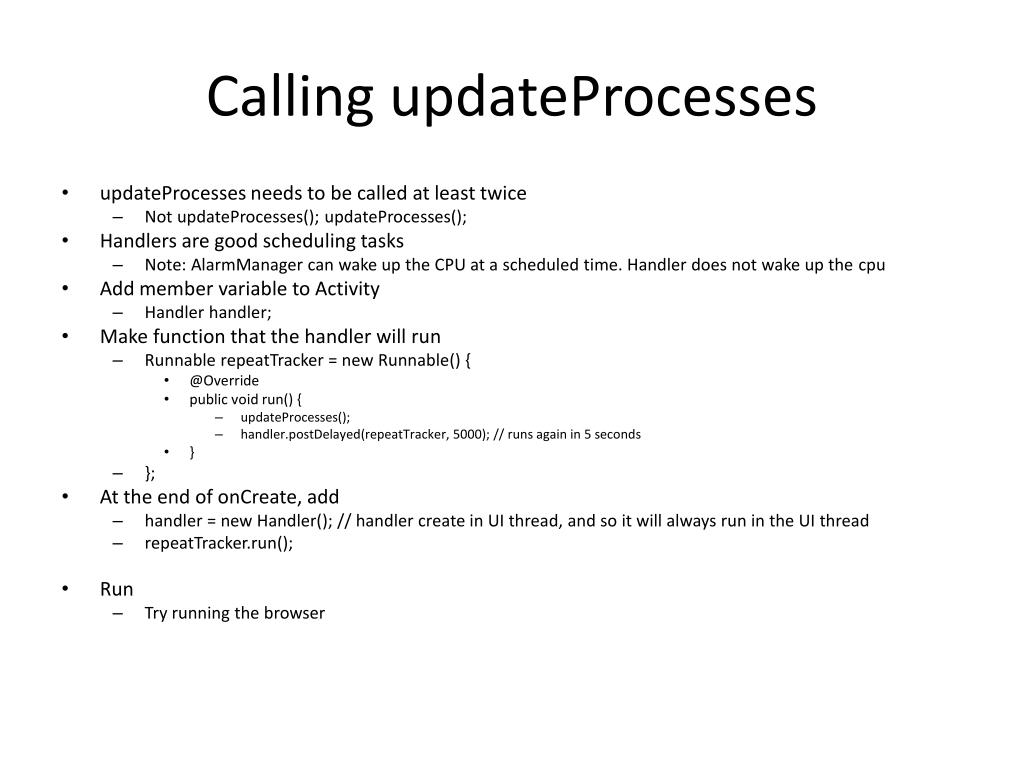 Calling updateProcesses

• updateProcesses needs to be called at least twice
– Not updateProcesses(); updateProcesses();
• Handlers are good scheduling tasks
– Note: AlarmManager can wake up the CPU at a scheduled time. Handler does not wake up the cpu
• Add member variable to Activity
– Handler handler;
• Make function that the handler will run
– Runnable repeatTracker = new Runnable() {
• @Override
• public void run() {
– updateProcesses();
– handler.postDelayed(repeatTracker, 5000); // runs again in 5 seconds
• }
– };
• At the end of onCreate, add
– handler = new Handler(); // handler create in UI thread, and so it will always run in the UI thread
– repeatTracker.run();

• Run
– Try running the browser